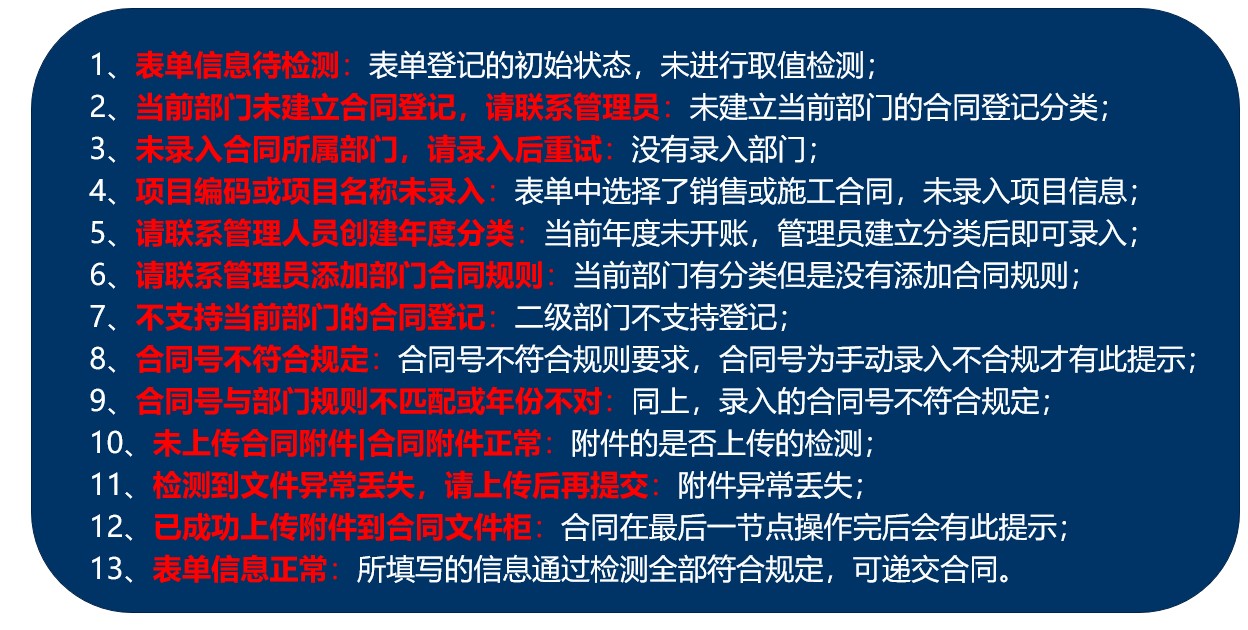 1、表单信息待检测：表单登记的初始状态，未进行取值检测；
2、当前部门未建立合同登记，请联系管理员：未建立当前部门的合同登记分类；
3、未录入合同所属部门，请录入后重试：没有录入部门；
4、项目编码或项目名称未录入：表单中选择了销售或施工合同，未录入项目信息；
5、请联系管理人员创建年度分类：当前年度未开账，管理员建立分类后即可录入；
6、请联系管理员添加部门合同规则：当前部门有分类但是没有添加合同规则；
7、不支持当前部门的合同登记：二级部门不支持登记；
8、合同号不符合规定：合同号不符合规则要求，合同号为手动录入不合规才有此提示；
9、合同号与部门规则不匹配或年份不对：同上，录入的合同号不符合规定；
10、未上传合同附件|合同附件正常：附件的是否上传的检测；
11、检测到文件异常丢失，请上传后再提交：附件异常丢失；
12、已成功上传附件到合同文件柜：合同在最后一节点操作完后会有此提示；
13、表单信息正常：所填写的信息通过检测全部符合规定，可递交合同。